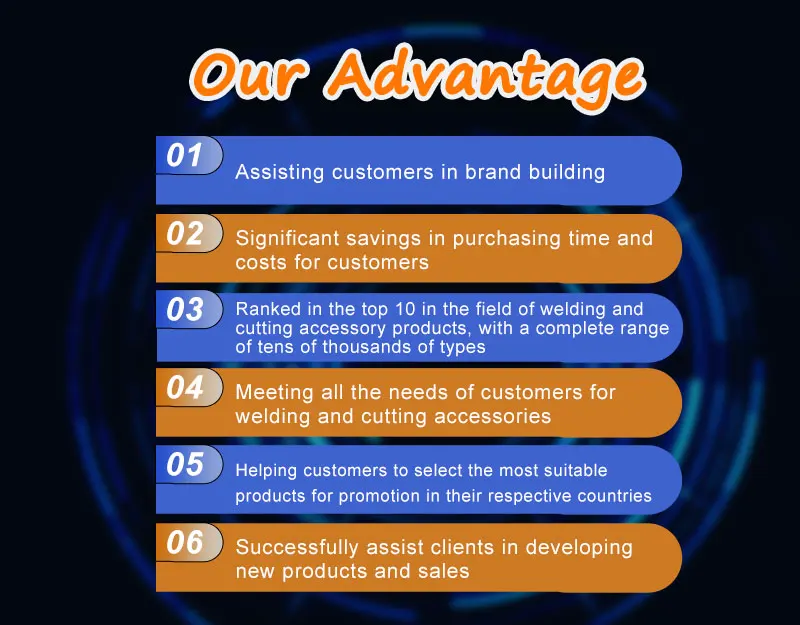 Our Advantage

01 Assisting customers in brand building

02 Significant savings in purchasing time and costs for customers

03 Ranked in the top 10 in the field of welding and cutting accessory products, with a complete range of tens of thousands of types

04 Meeting all the needs of customers for welding and cutting accessories

05 Helping customers to select the most suitable products for promotion in their respective countries

06 Successfully assist clients in developing new products and sales